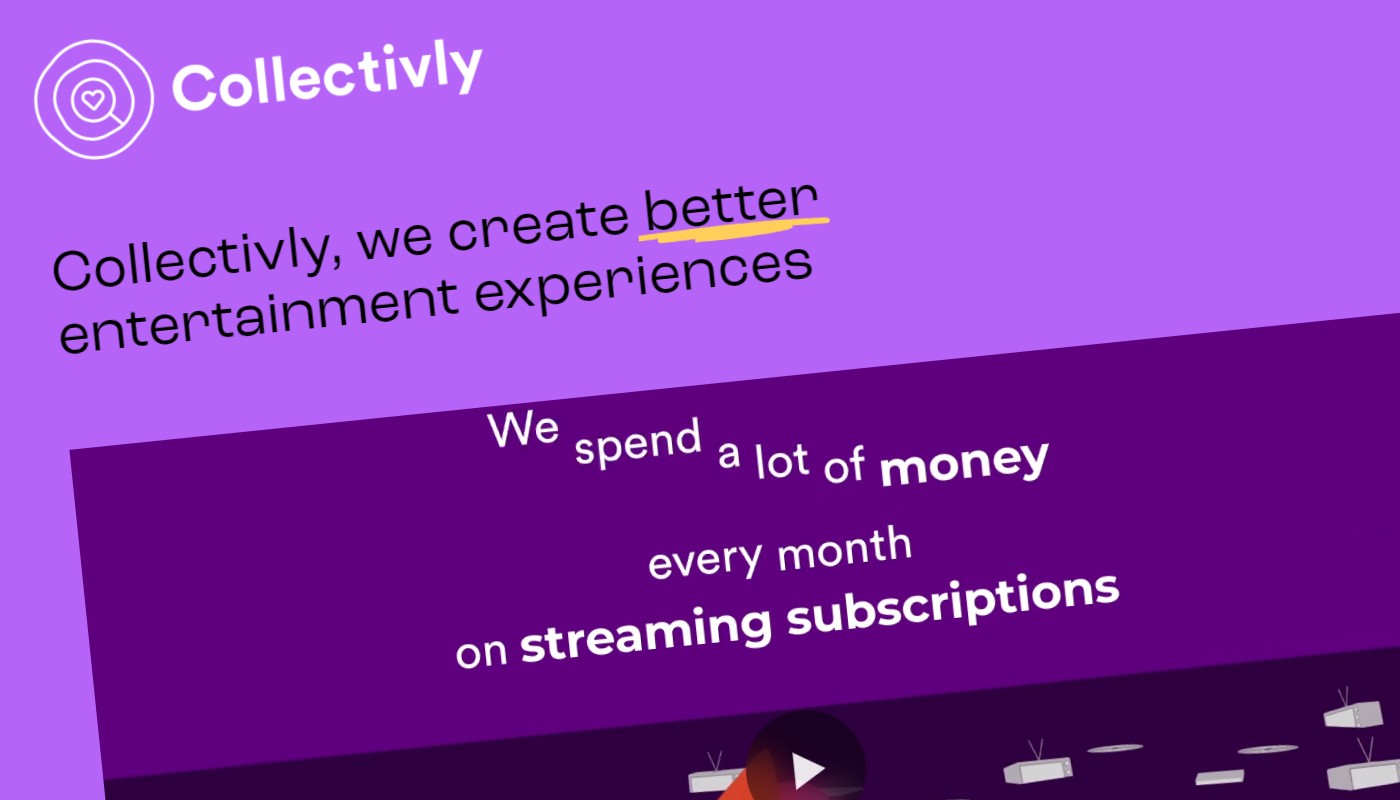 Collectivly

Collectivly, we create better entertainment experiences

We spend a lot of money

every month

on streaming subscriptions